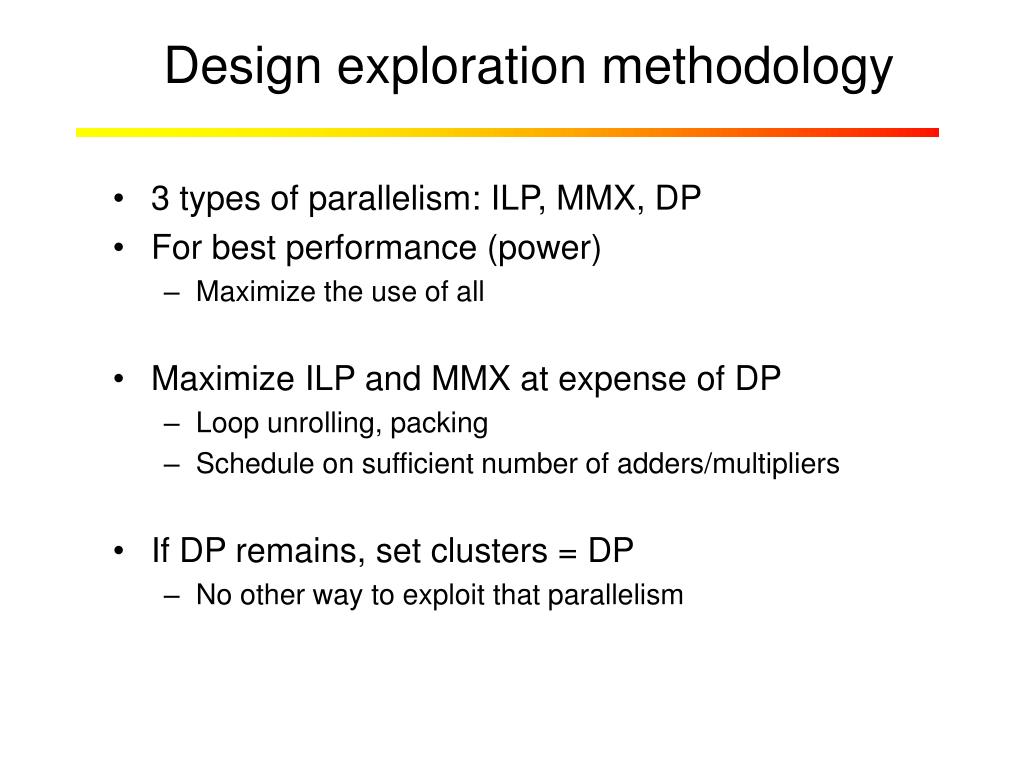 Design exploration methodology

• 3 types of parallelism: ILP, MMX, DP
• For best performance (power)
– Maximize the use of all

• Maximize ILP and MMX at expense of DP
– Loop unrolling, packing
– Schedule on sufficient number of adders/multipliers

• If DP remains, set clusters = DP
– No other way to exploit that parallelism